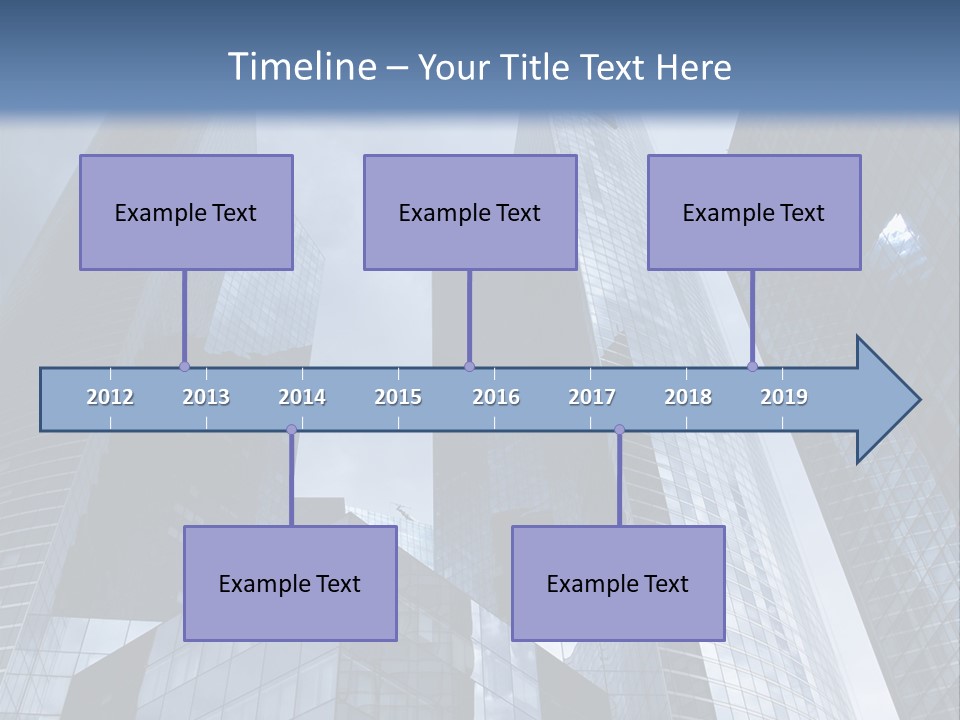 Timeline – Your Title Text Here

Example Text

Example Text

Example Text

2012 2013 2014 2015 2016 2017 2018 2019

Example Text

Example Text